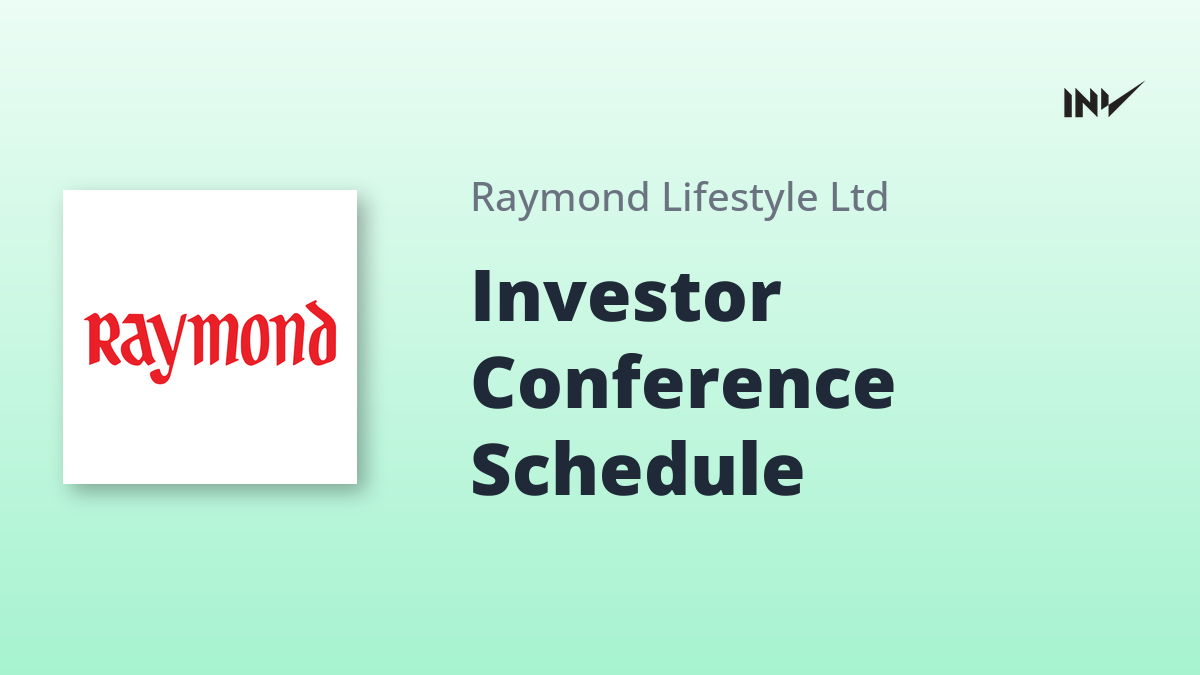 INV

Raymond

Raymond Lifestyle Ltd

Investor Conference Schedule